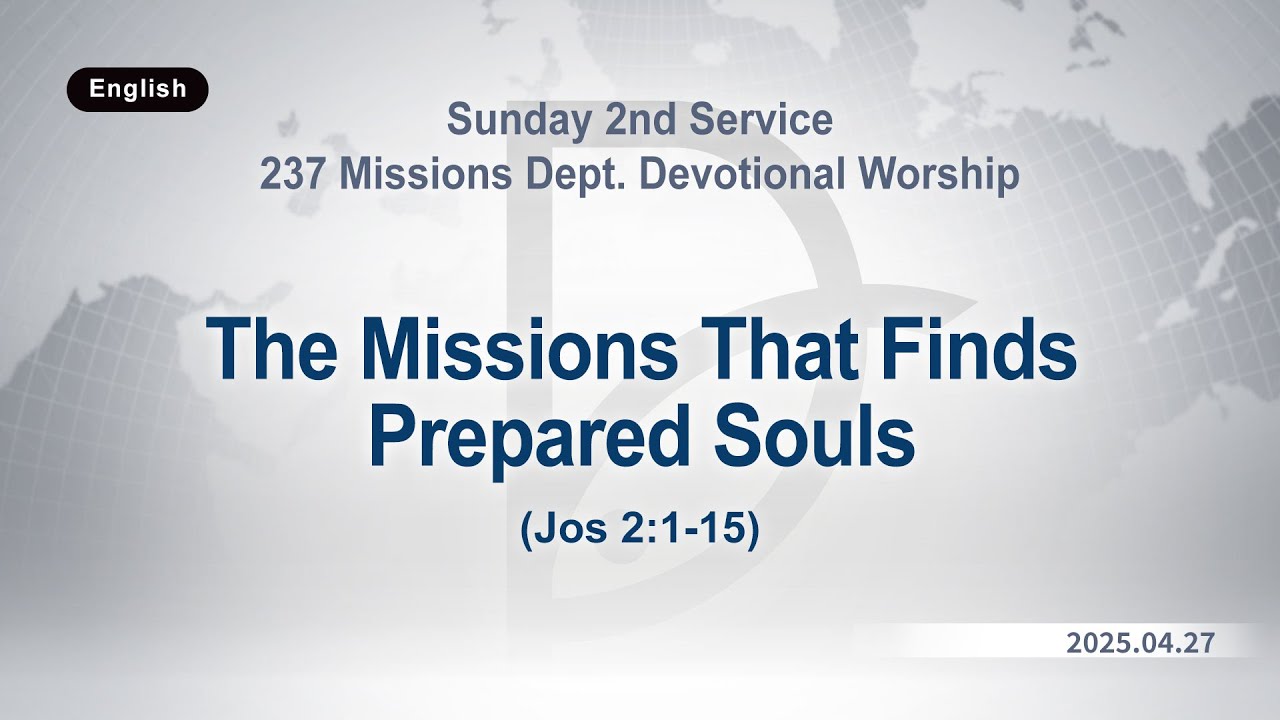 English

Sunday 2nd Service
237 Missions Dept. Devotional Worship

The Missions That Finds Prepared Souls

(Jos 2:1-15)

2025.04.27